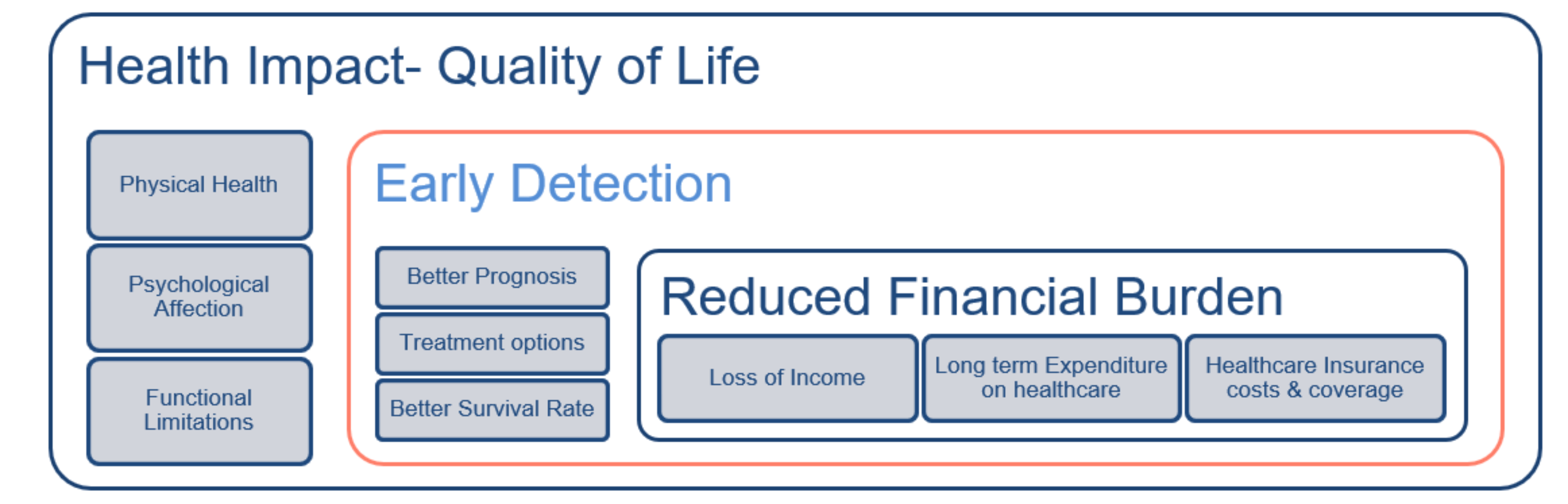 Health Impact- Quality of Life

Physical Health

Psychological Affection

Functional Limitations

Early Detection

Better Prognosis

Treatment options

Better Survival Rate

Reduced Financial Burden

Loss of Income

Long term Expenditure on healthcare

Healthcare Insurance costs & coverage